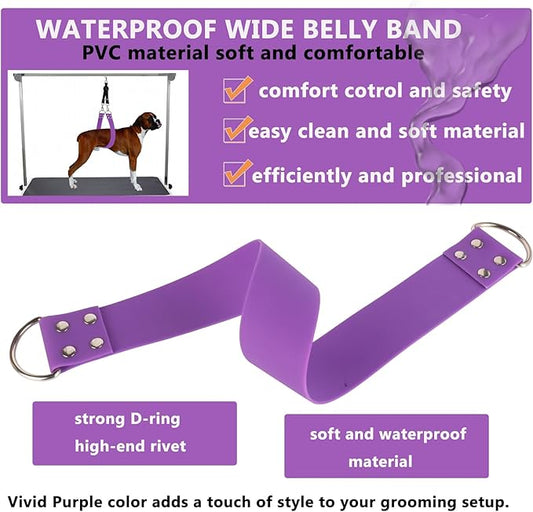 WATERPROOF WIDE BELLY BAND

PVC material soft and comfortable

comfort cotrol and safety

easy clean and soft material

efficiently and professional

strong D-ring
high-end rivet

soft and waterproof material

Vivid Purple color adds a touch of style to your grooming setup.